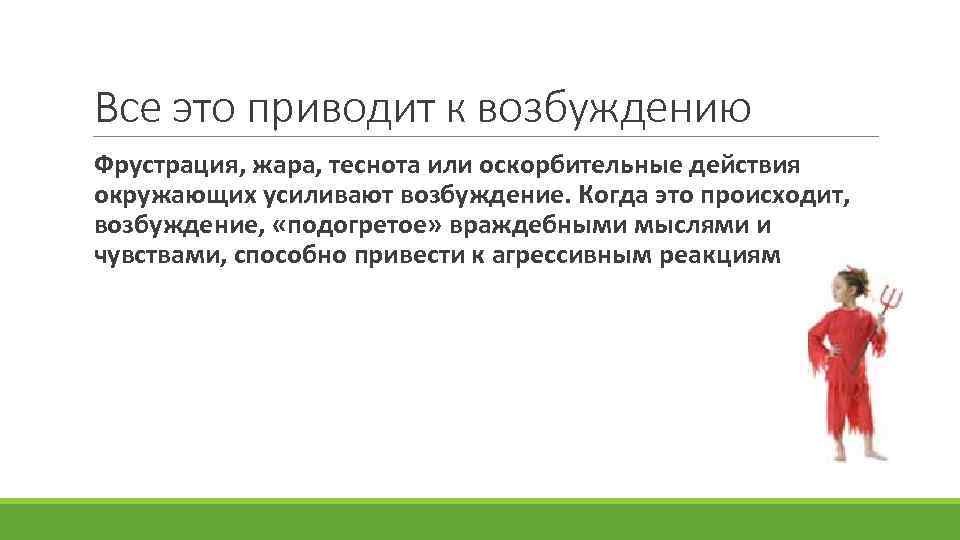 Все это приводит к возбуждению

Фрустрация, жара, теснота или оскорбительные действия окружающих усиливают возбуждение. Когда это происходит, возбуждение, «подогретое» враждебными мыслями и чувствами, способно привести к агрессивным реакциям